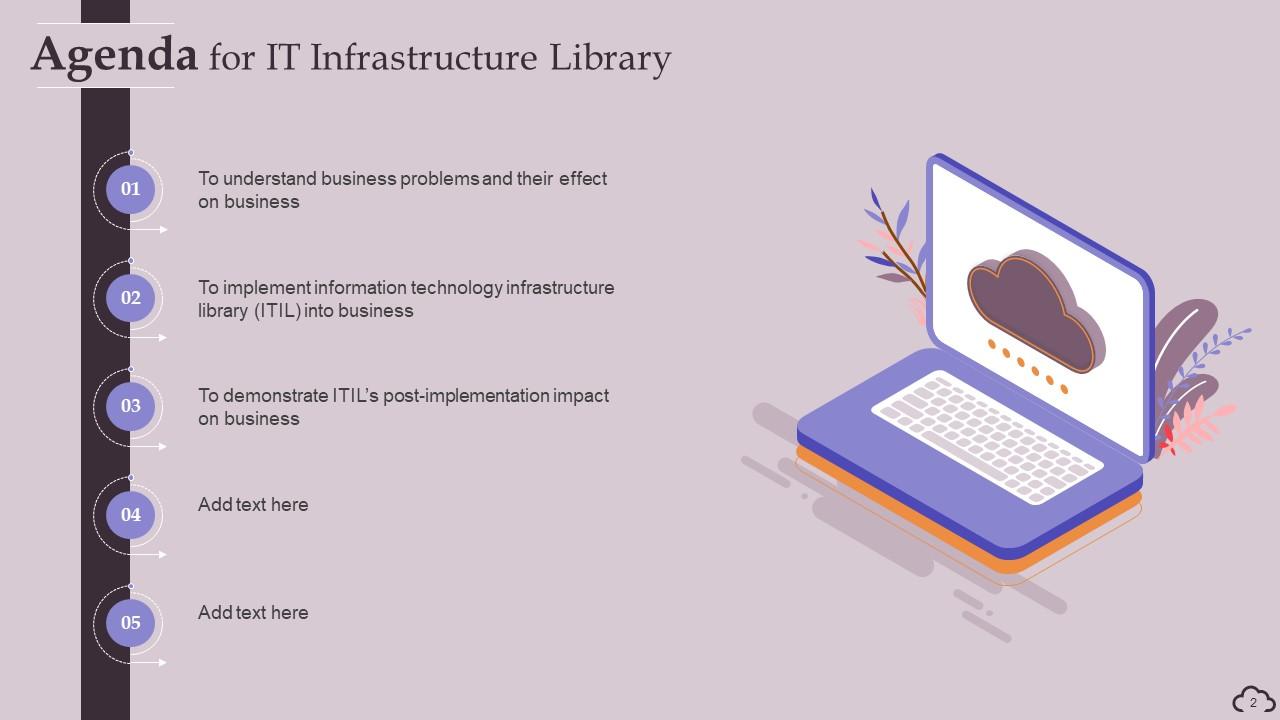 Agenda for IT Infrastructure Library

01
To understand business problems and their effect on business

02
To implement information technology infrastructure library (ITIL) into business

03
To demonstrate ITIL's post-implementation impact on business

04
Add text here

05
Add text here

2